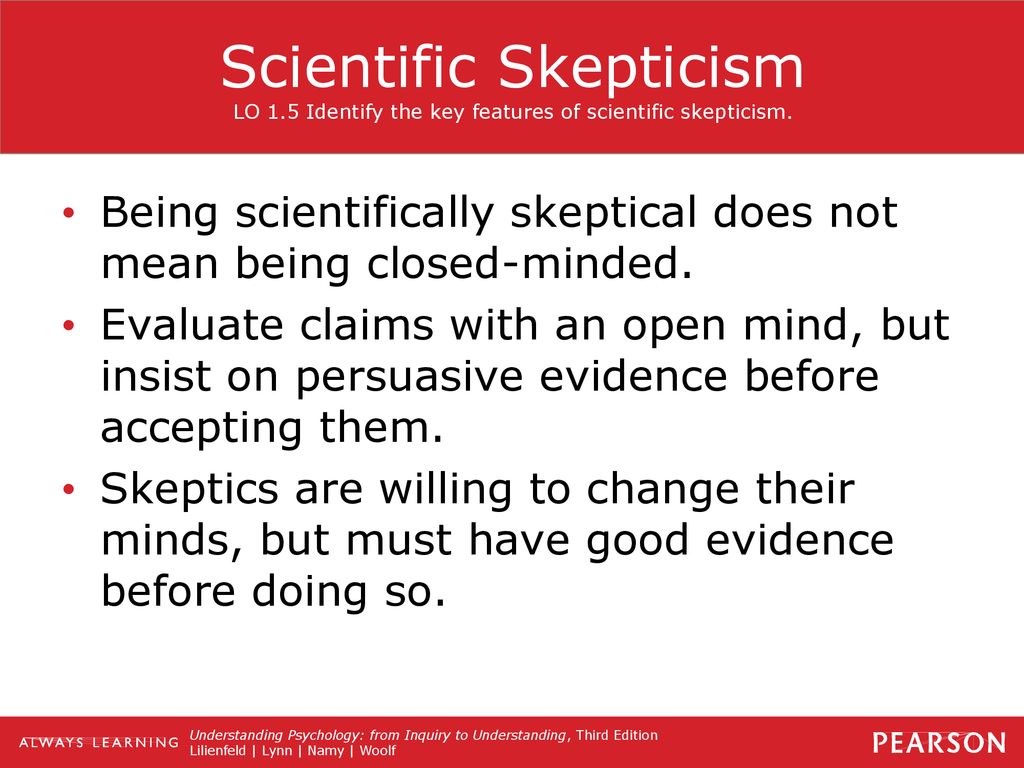 Scientific Skepticism
LO 1.5 Identify the key features of scientific skepticism.

• Being scientifically skeptical does not mean being closed-minded.
• Evaluate claims with an open mind, but insist on persuasive evidence before accepting them.
• Skeptics are willing to change their minds, but must have good evidence before doing so.

ALWAYS LEARNING
Understanding Psychology: from Inquiry to Understanding, Third Edition
Lilienfeld | Lynn | Namy | Woolf
PEARSON